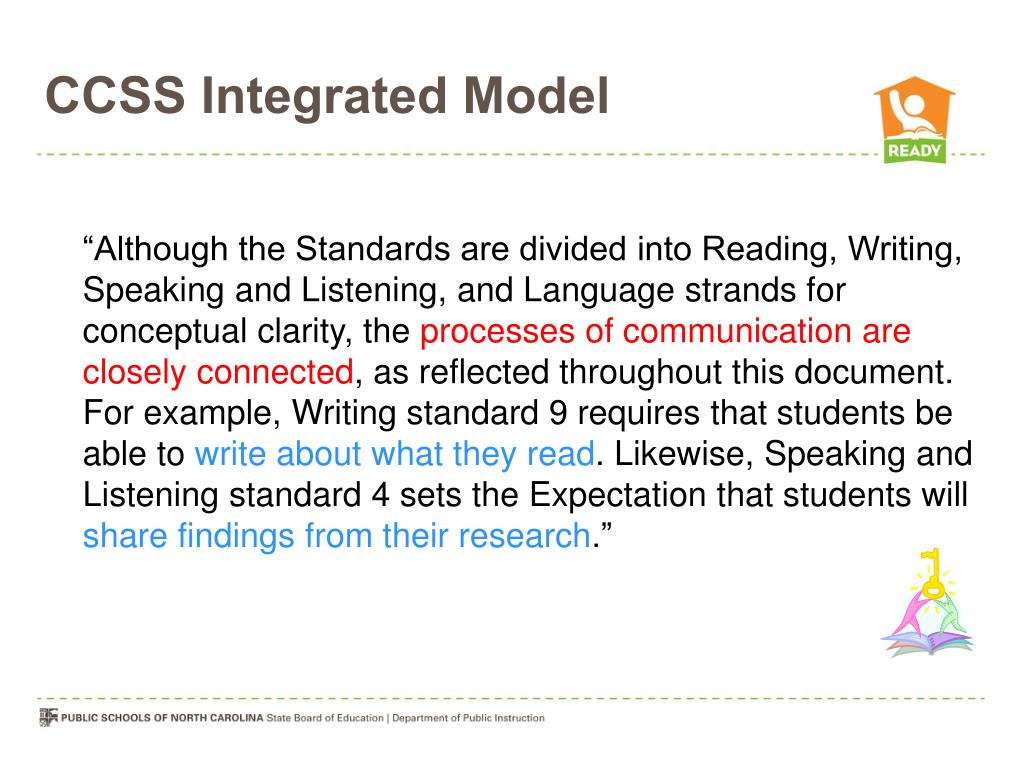 CCSS Integrated Model

READY

“Although the Standards are divided into Reading, Writing, Speaking and Listening, and Language strands for conceptual clarity, the processes of communication are closely connected, as reflected throughout this document. For example, Writing standard 9 requires that students be able to write about what they read. Likewise, Speaking and Listening standard 4 sets the Expectation that students will share findings from their research.”

PUBLIC SCHOOLS OF NORTH CAROLINA State Board of Education | Department of Public Instruction